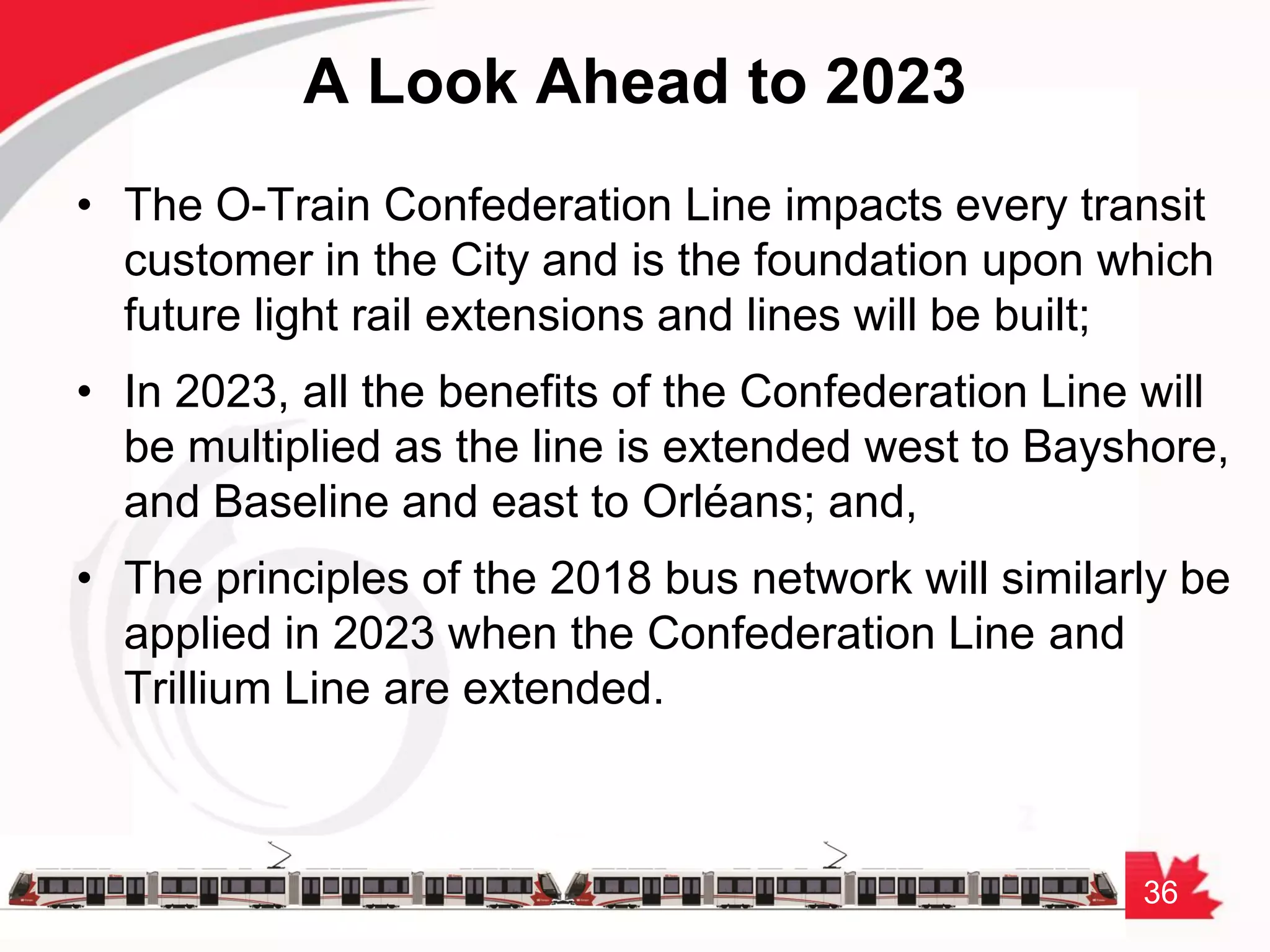 A Look Ahead to 2023

• The O-Train Confederation Line impacts every transit customer in the City and is the foundation upon which future light rail extensions and lines will be built;

• In 2023, all the benefits of the Confederation Line will be multiplied as the line is extended west to Bayshore, and Baseline and east to Orléans; and,

• The principles of the 2018 bus network will similarly be applied in 2023 when the Confederation Line and Trillium Line are extended.

36